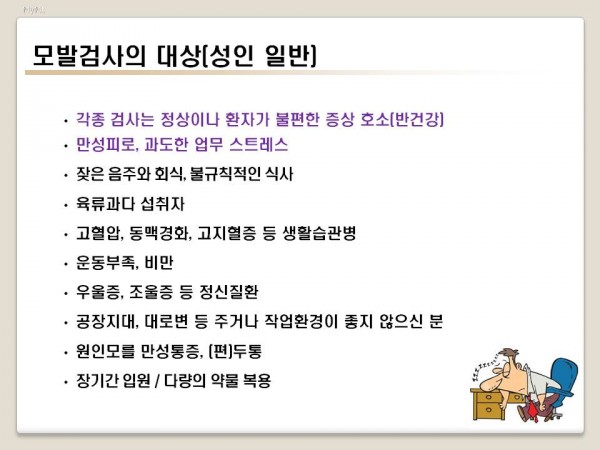 모발검사의 대상(성인 일반)

• 각종 검사는 정상이나 환자가 불편한 증상 호소(반건강)
• 만성피로, 과도한 업무 스트레스
• 잦은 음주와 회식, 불규칙적인 식사
• 육류과다 섭취자
• 고혈압, 동맥경화, 고지혈증 등 생활습관병
• 운동부족, 비만
• 우울증, 조울증 등 정신질환
• 공장지대, 대로변 등 주거나 작업환경이 좋지 않으신 분
• 원인모를 만성통증, (편)두통
• 장기간 입원 / 다량의 약물 복용